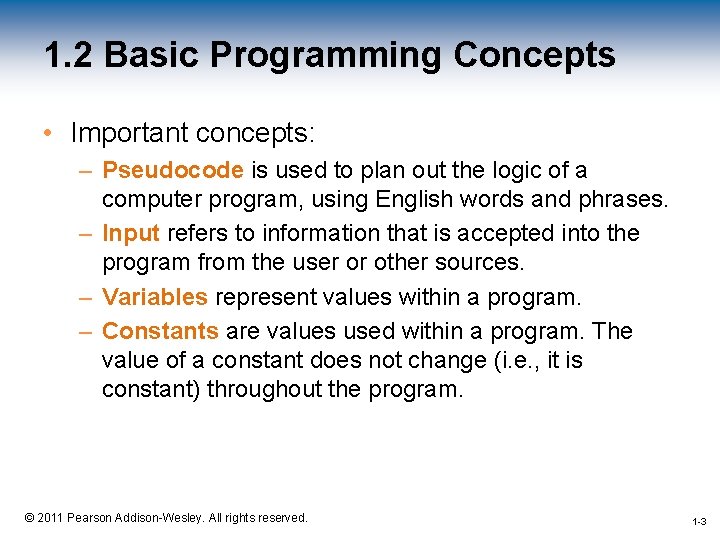 1.2 Basic Programming Concepts

• Important concepts:

– Pseudocode is used to plan out the logic of a computer program, using English words and phrases.

– Input refers to information that is accepted into the program from the user or other sources.

– Variables represent values within a program.

– Constants are values used within a program. The value of a constant does not change (i.e., it is constant) throughout the program.

© 2011 Pearson Addison-Wesley. All rights reserved.

1-3